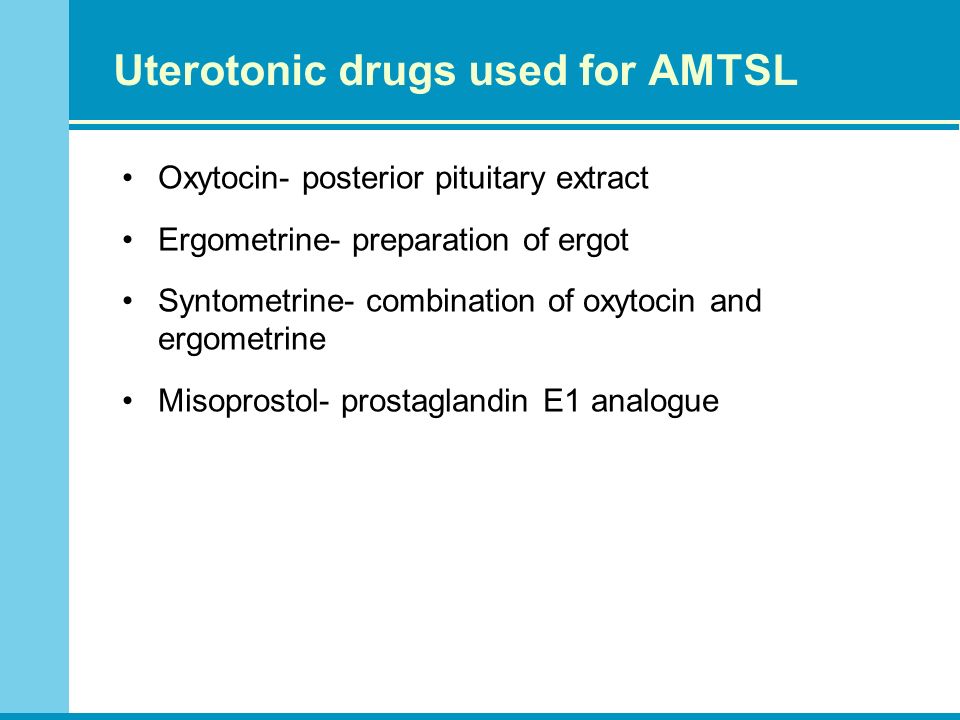 Uterotonic drugs used for AMTSL

• Oxytocin- posterior pituitary extract
• Ergometrine- preparation of ergot
• Syntometrine- combination of oxytocin and ergometrine
• Misoprostol- prostaglandin E1 analogue